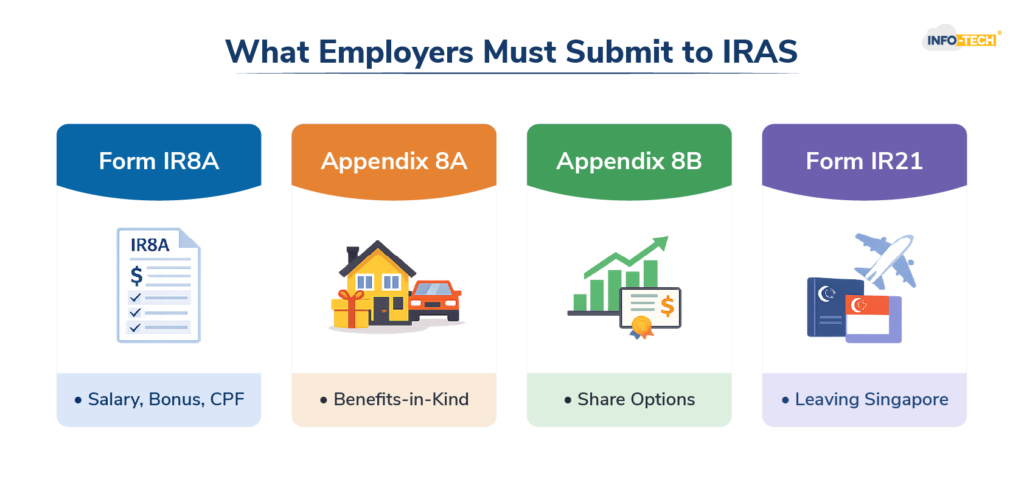 What Employers Must Submit to IRAS

INFO-TECH®

Form IR8A

IR8A

$

• Salary, Bonus, CPF

Appendix 8A

• Benefits-in-Kind

Appendix 8B

$

• Share Options

Form IR21

• Leaving Singapore